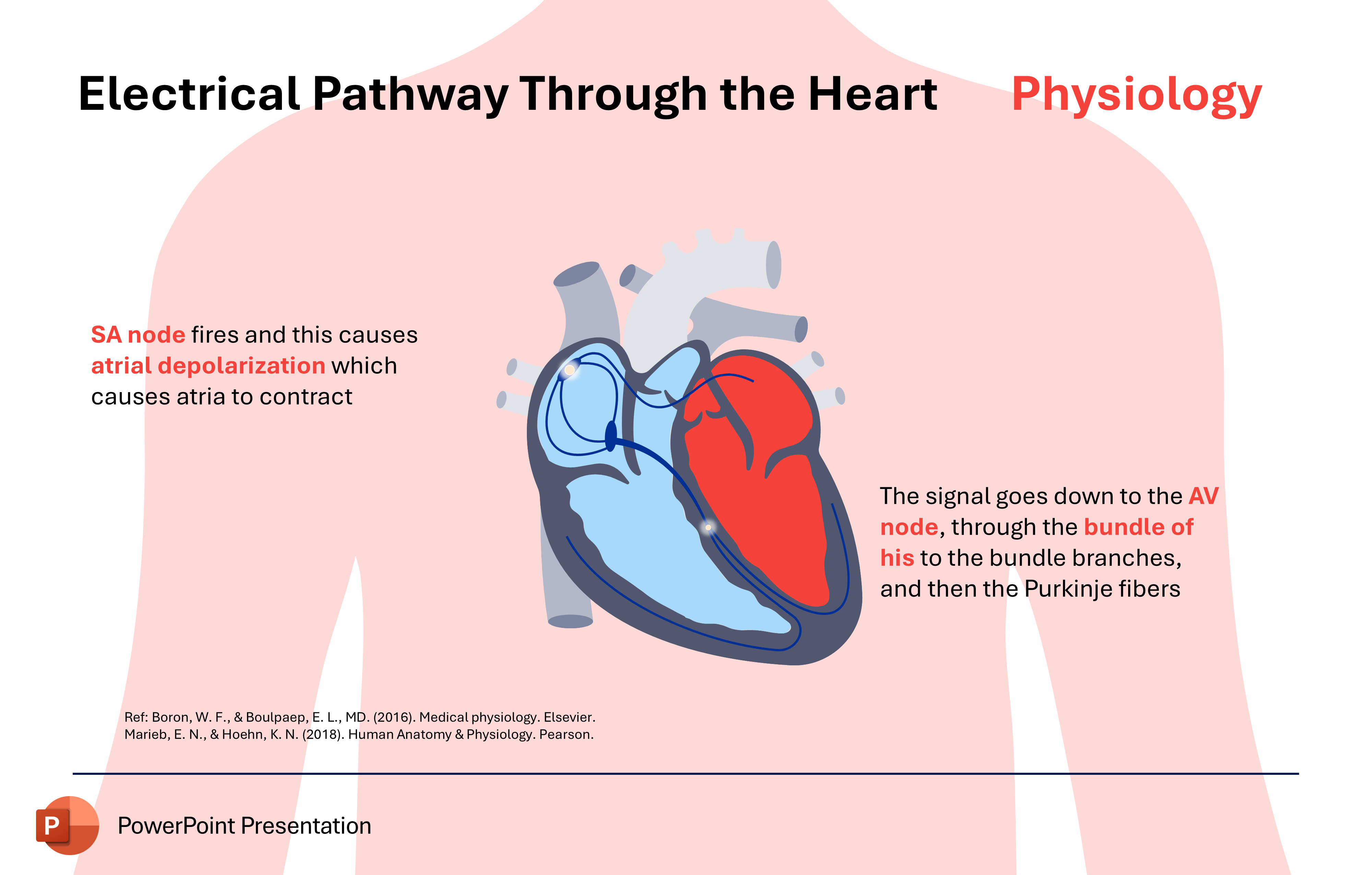 Electrical Pathway Through the Heart

Physiology

SA node fires and this causes atrial depolarization which causes atria to contract

The signal goes down to the AV node, through the bundle of his to the bundle branches, and then the Purkinje fibers

Ref: Boron, W. F., & Boulpaep, E. L., MD. (2016). Medical physiology. Elsevier.
Marieb, E. N., & Hoehn, K. N. (2018). Human Anatomy & Physiology. Pearson.

P

PowerPoint Presentation